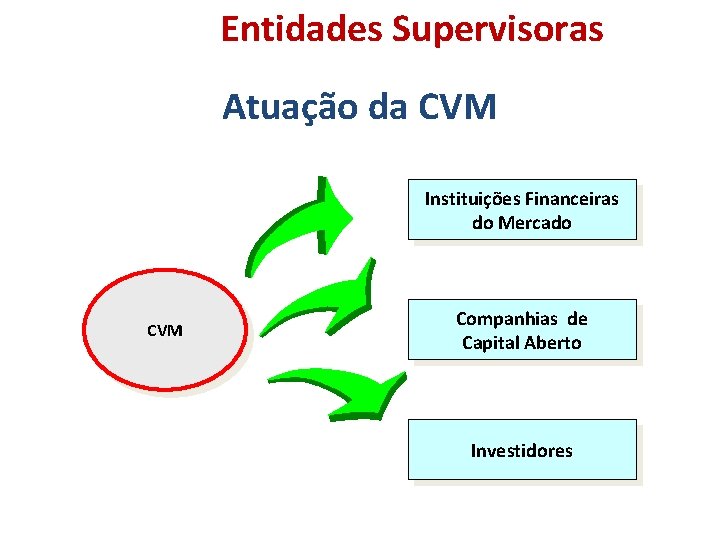 Entidades Supervisoras

Atuação da CVM

CVM

Instituições Financeiras do Mercado

Companhias de Capital Aberto

Investidores